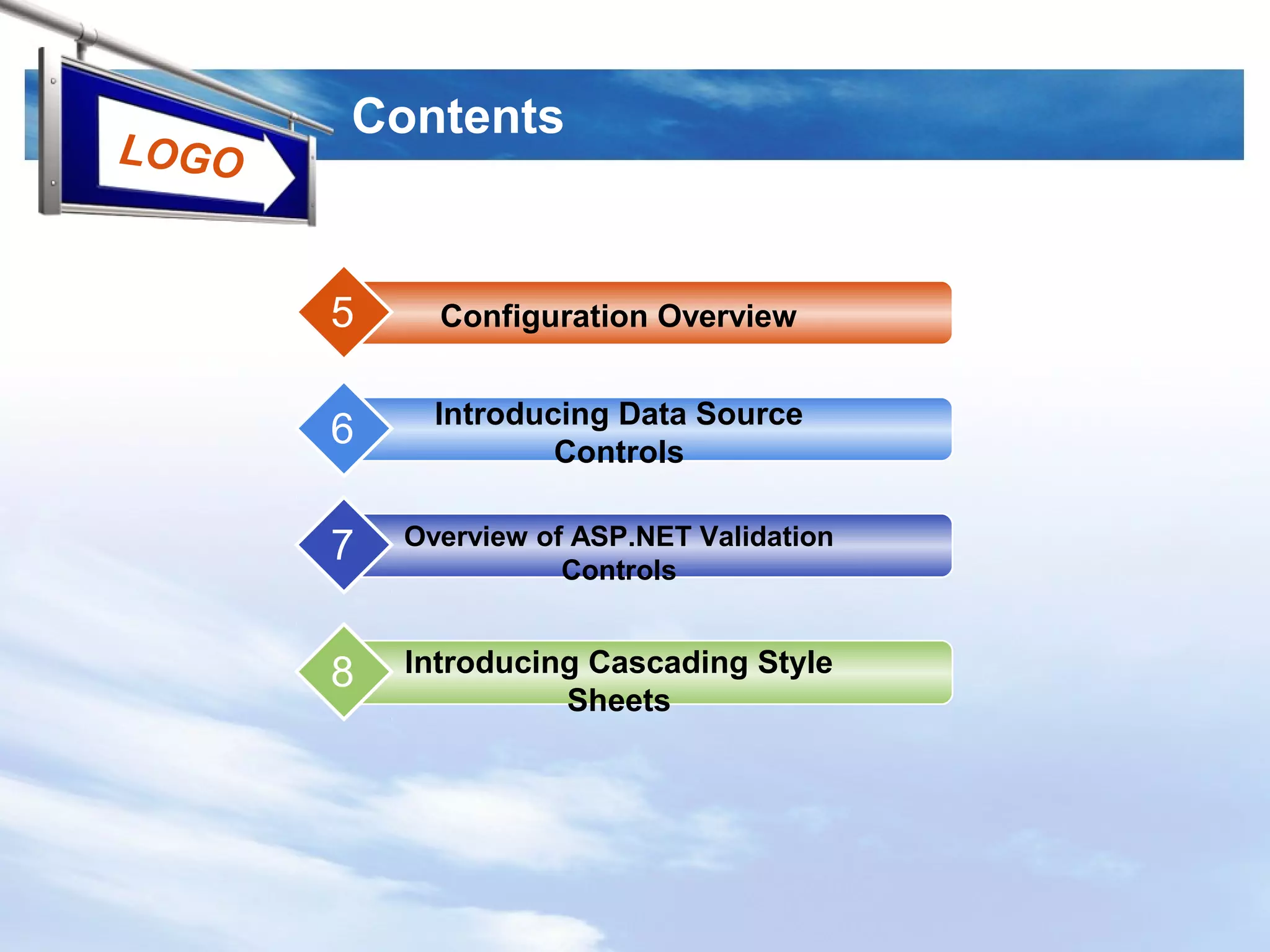 LOGO

Contents

5 Configuration Overview

6 Introducing Data Source Controls

7 Overview of ASP.NET Validation Controls

8 Introducing Cascading Style Sheets